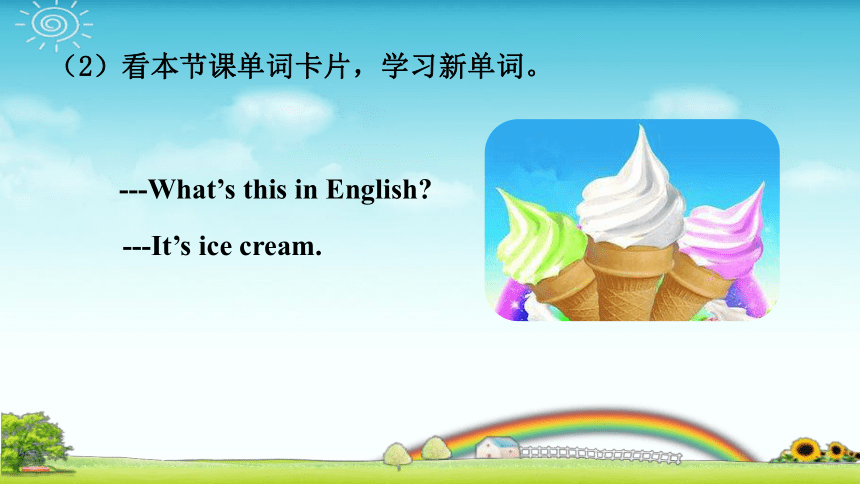 （2）看本节课单词卡片，学习新单词。

---What’s this in English?

---It’s ice cream.